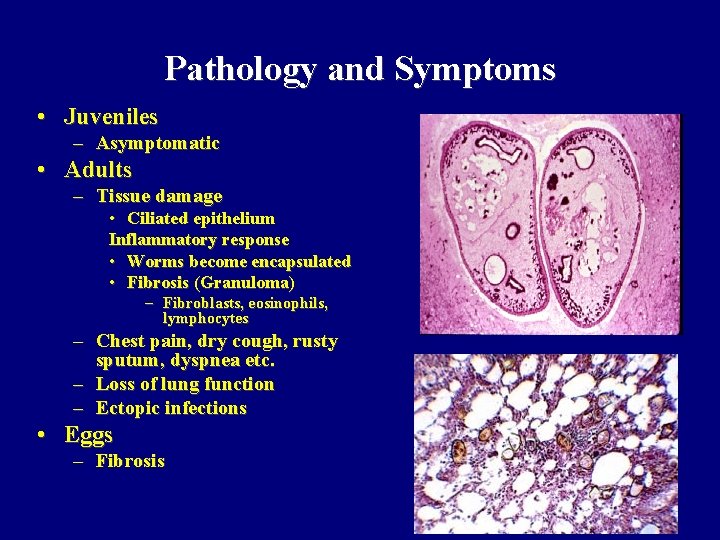 Pathology and Symptoms

• Juveniles
– Asymptomatic
• Adults
– Tissue damage
• Ciliated epithelium
Inflammatory response
• Worms become encapsulated
• Fibrosis (Granuloma)
– Fibroblasts, eosinophils, lymphocytes
– Chest pain, dry cough, rusty sputum, dyspnea etc.
– Loss of lung function
– Ectopic infections
• Eggs
– Fibrosis